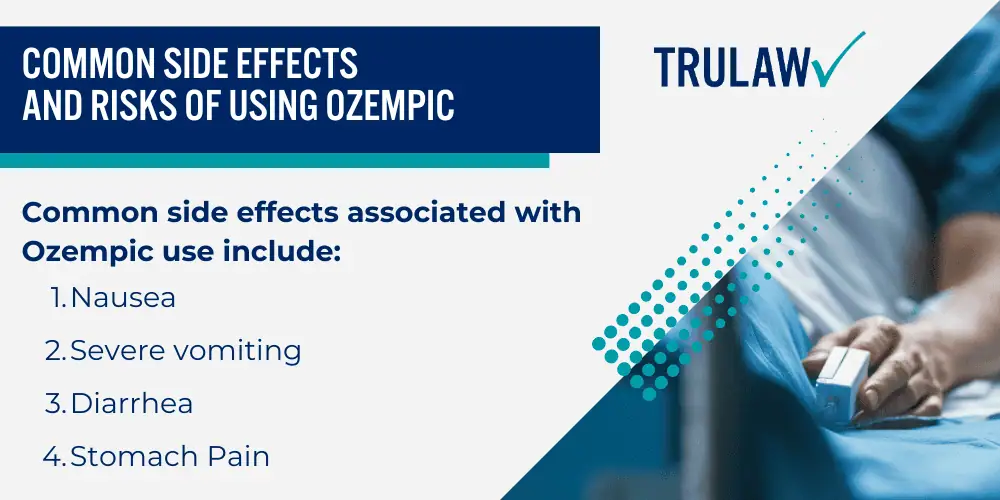 COMMON SIDE EFFECTS AND RISKS OF USING OZEMPIC

TRULAW

Common side effects associated with Ozempic use include:

1. Nausea
2. Severe vomiting
3. Diarrhea
4. Stomach Pain